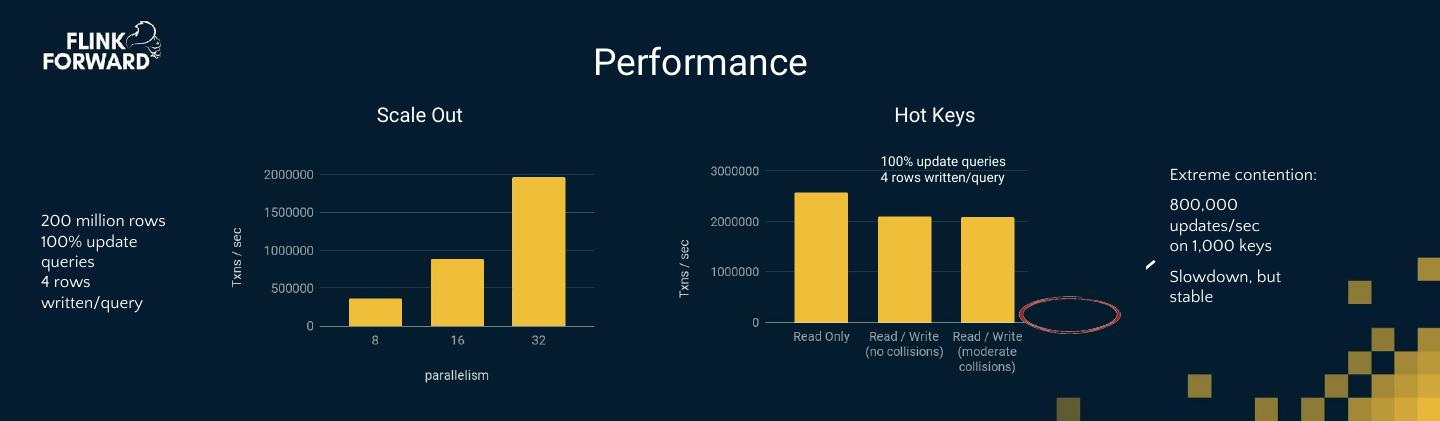 FLINK FORWARD

Performance

200 million rows
100% update queries
4 rows written/query

Scale Out

Txns / sec

2000000
1500000
1000000
500000
0

8
16
32

parallelism

Hot Keys

100% update queries
4 rows written/query

Txns / sec

3000000
2000000
1000000
0

Read Only
Read / Write (no collisions)
Read / Write (moderate collisions)

Extreme contention:

800,000 updates/sec on 1,000 keys

Slowdown, but stable